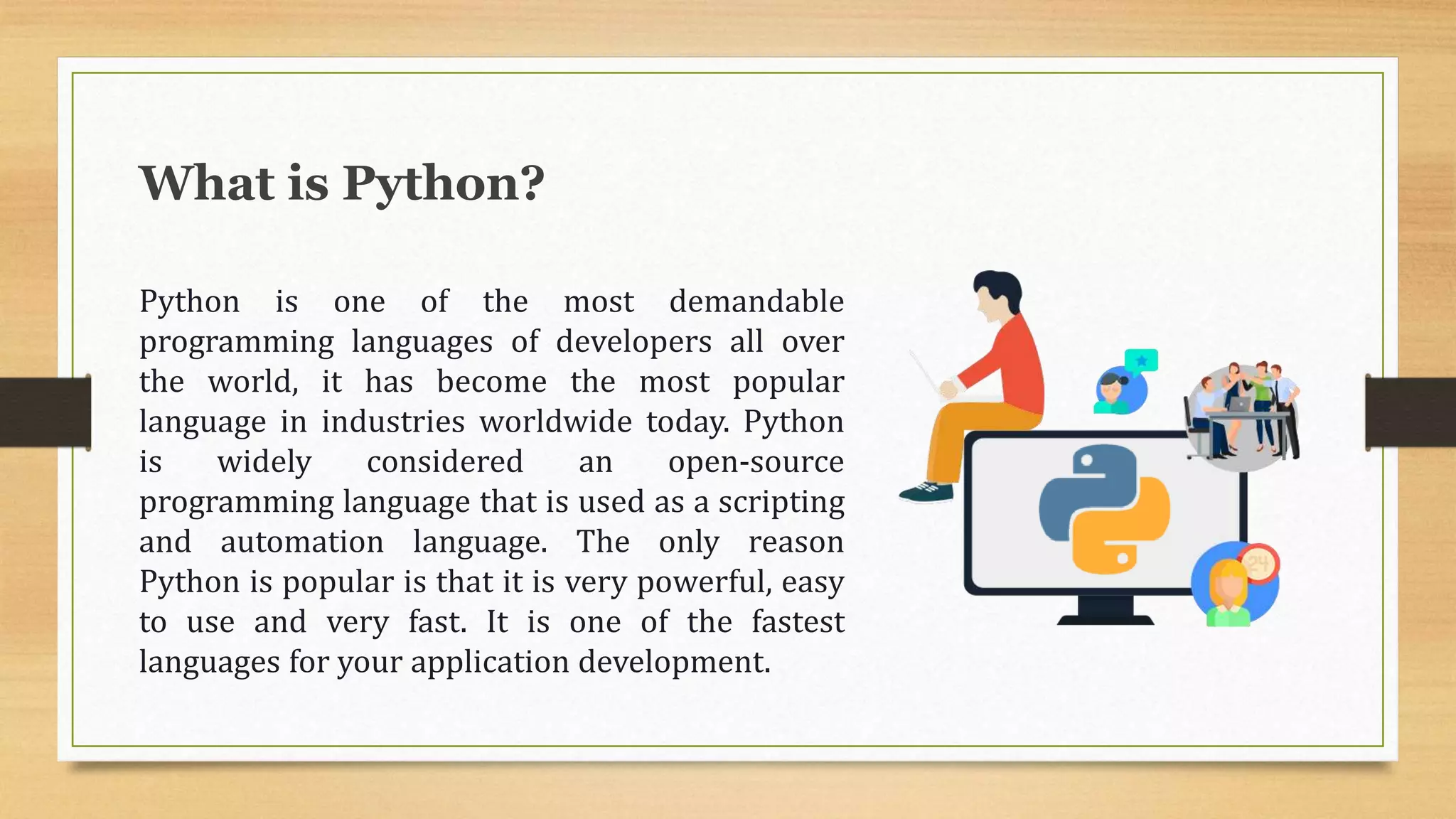 What is Python?

Python is one of the most demandable programming languages of developers all over the world, it has become the most popular language in industries worldwide today. Python is widely considered an open-source programming language that is used as a scripting and automation language. The only reason Python is popular is that it is very powerful, easy to use and very fast. It is one of the fastest languages for your application development.

24